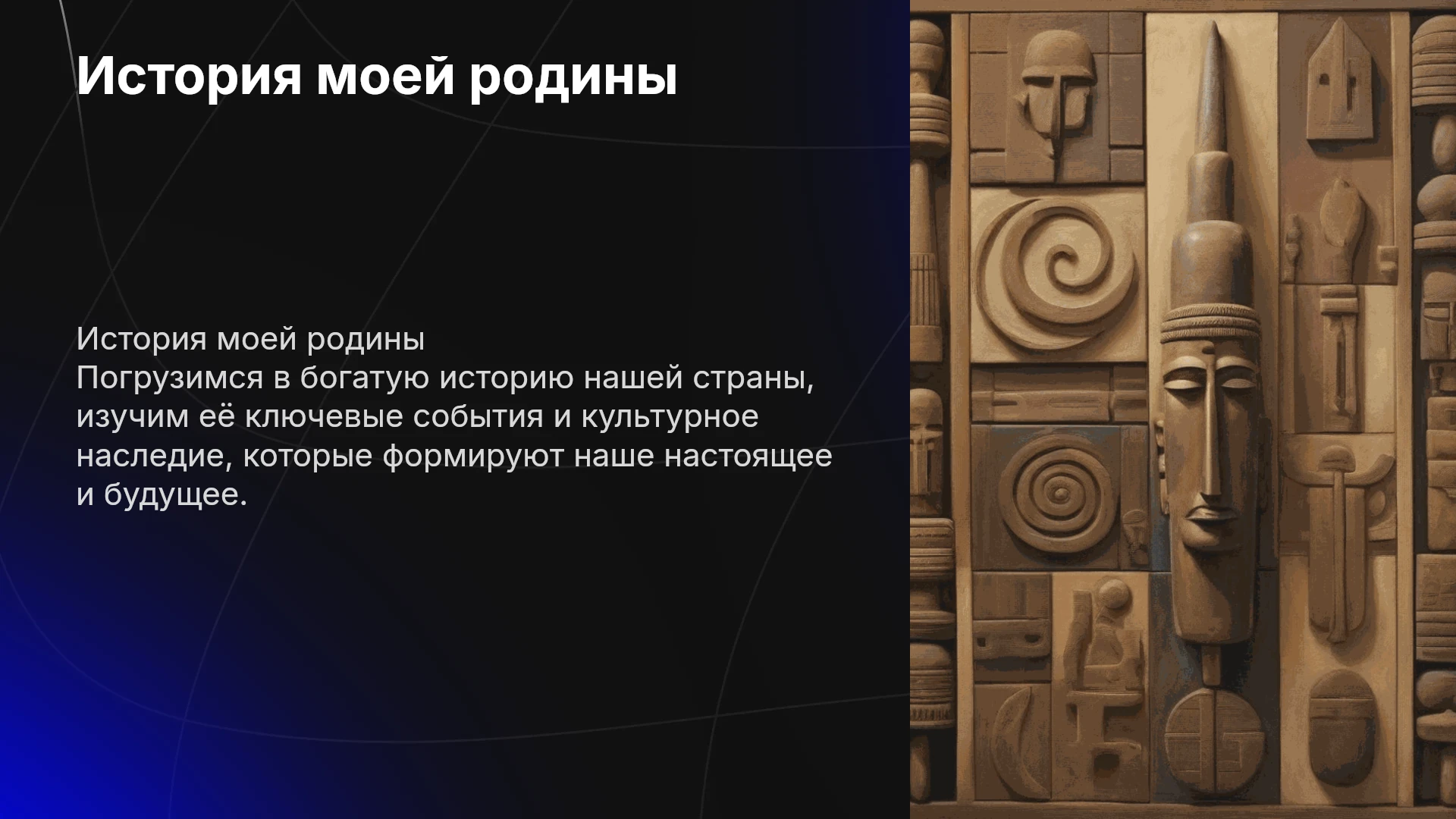 История моей родины

История моей родины
Погрузимся в богатую историю нашей страны, изучим её ключевые события и культурное наследие, которые формируют наше настоящее и будущее.